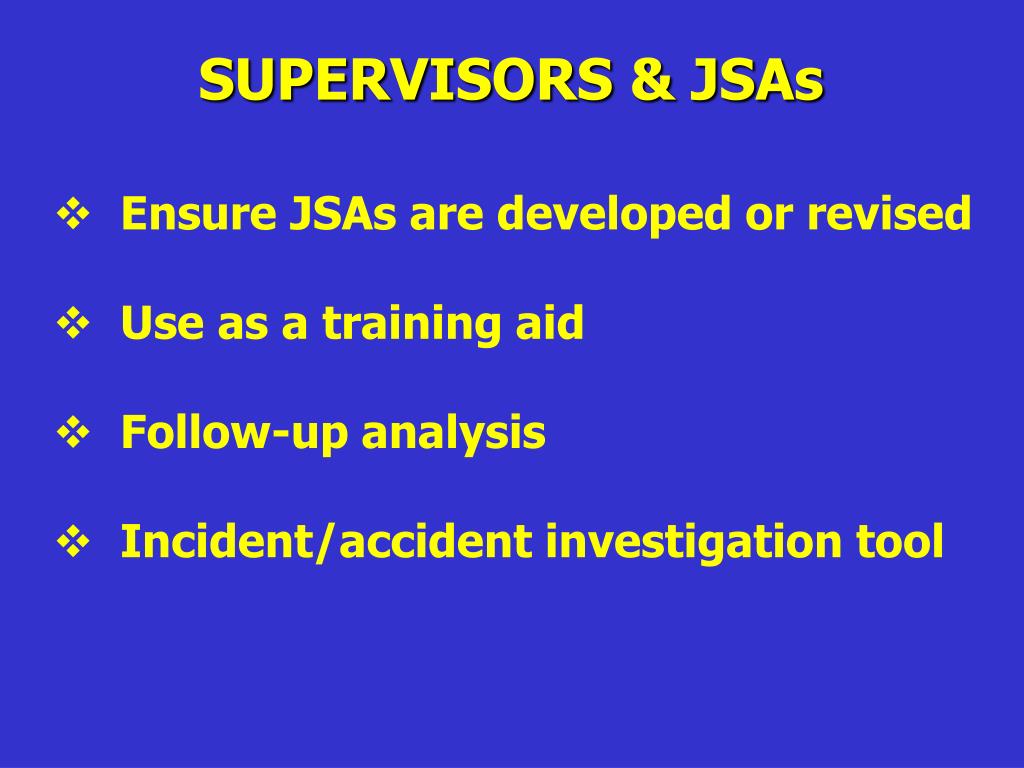 SUPERVISORS & JSAs

❖ Ensure JSAs are developed or revised

❖ Use as a training aid

❖ Follow-up analysis

❖ Incident/accident investigation tool